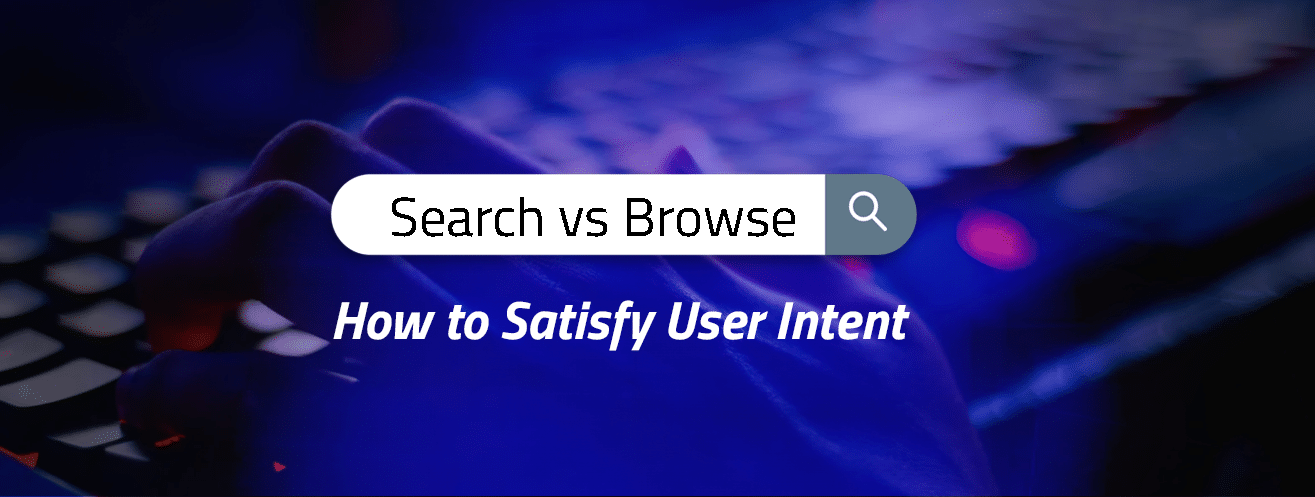 Search vs Browse

How to Satisfy User Intent